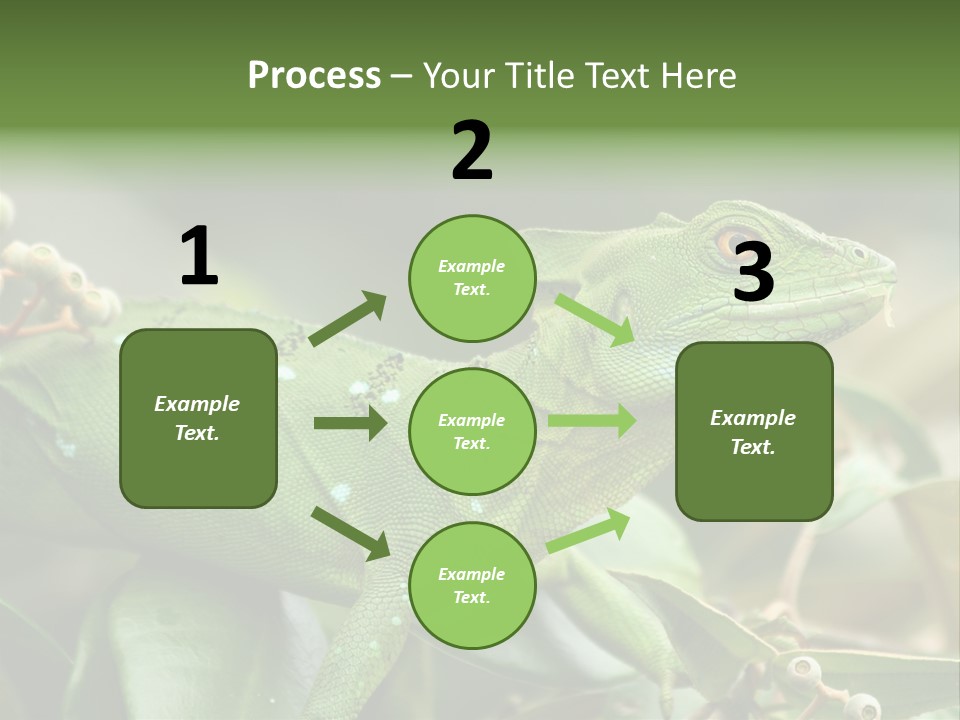 Process – Your Title Text Here

1

Example Text.

2

Example Text.

Example Text.

Example Text.

3

Example Text.